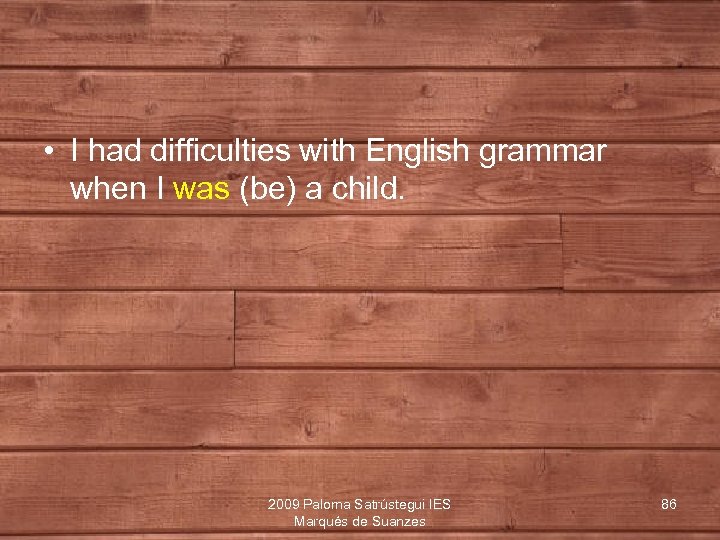 • I had difficulties with English grammar when I was (be) a child.

2009 Paloma Satrústegui IES Marqués de Suanzes

86